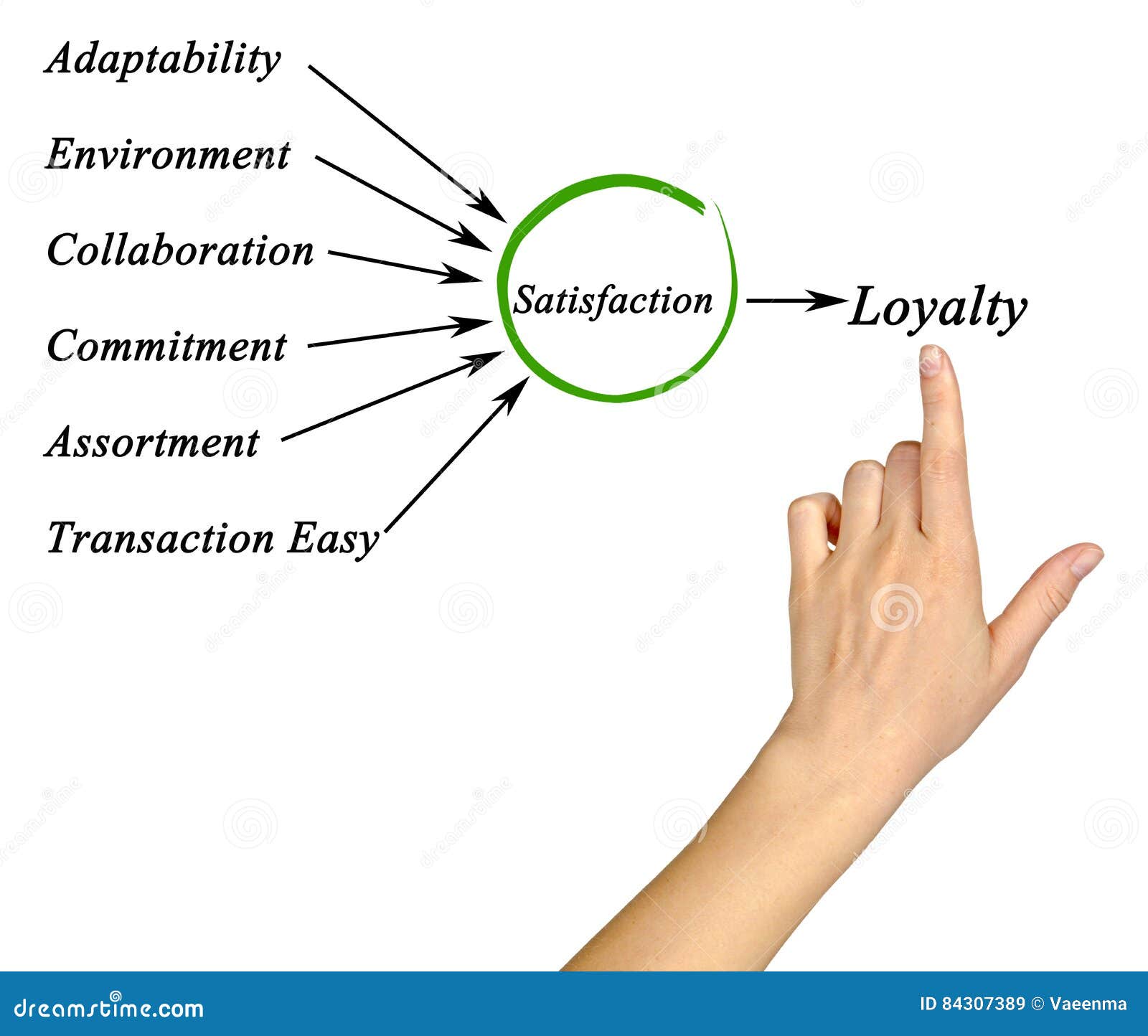 Adaptability
Environment
Collaboration
Commitment
Assortment
Transaction Easy
Satisfaction
Loyalty

dreamstime.com
ID 84307389 © Vaeenma